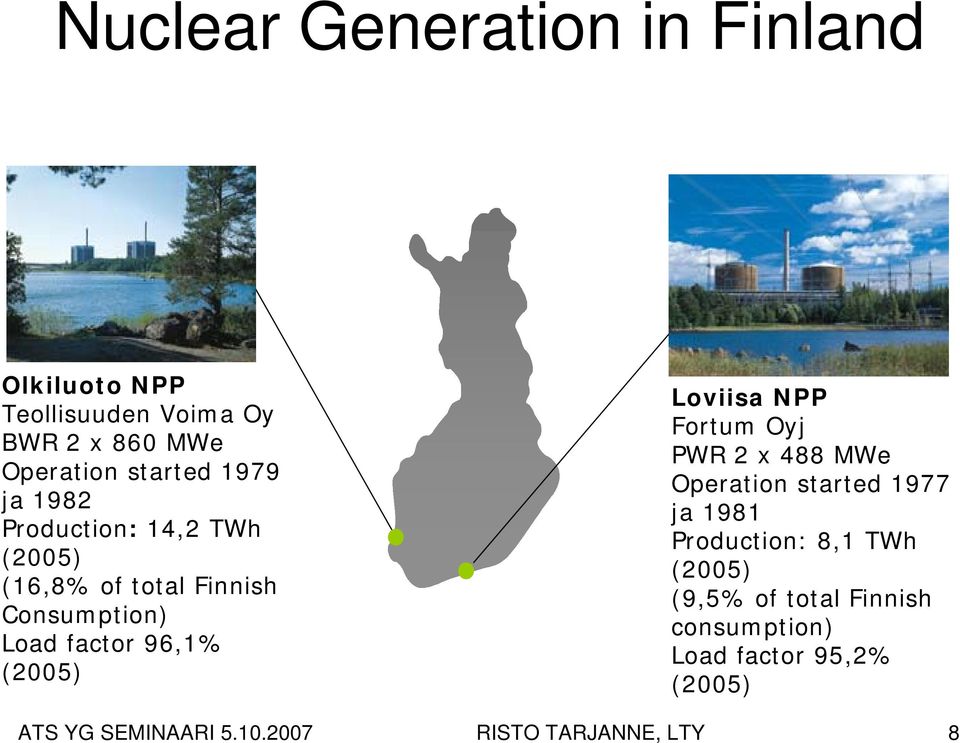 Nuclear Generation in Finland

Olkiluoto NPP
Teollisuuden Voima Oy
BWR 2 x 860 MWe
Operation started 1979 ja 1982
Production: 14,2 TWh (2005)
(16,8% of total Finnish Consumption)
Load factor 96,1% (2005)

Loviisa NPP
Fortum Oyj
PWR 2 x 488 MWe
Operation started 1977 ja 1981
Production: 8,1 TWh (2005)
(9,5% of total Finnish consumption)
Load factor 95,2% (2005)

ATS YG SEMINAARI 5.10.2007
RISTO TARJANNE, LTY
8